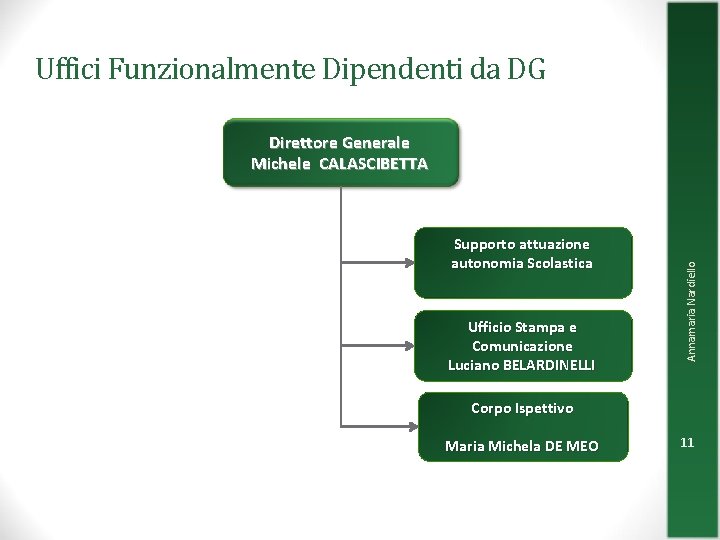 Uffici Funzionalmente Dipendenti da DG

Direttore Generale
Michele CALASCIBETTA

Supporto attuazione autonomia Scolastica

Ufficio Stampa e Comunicazione
Luciano BELARDINELLI

Corpo Ispettivo

Maria Michela DE MEO

Annamaria Nardiello

11